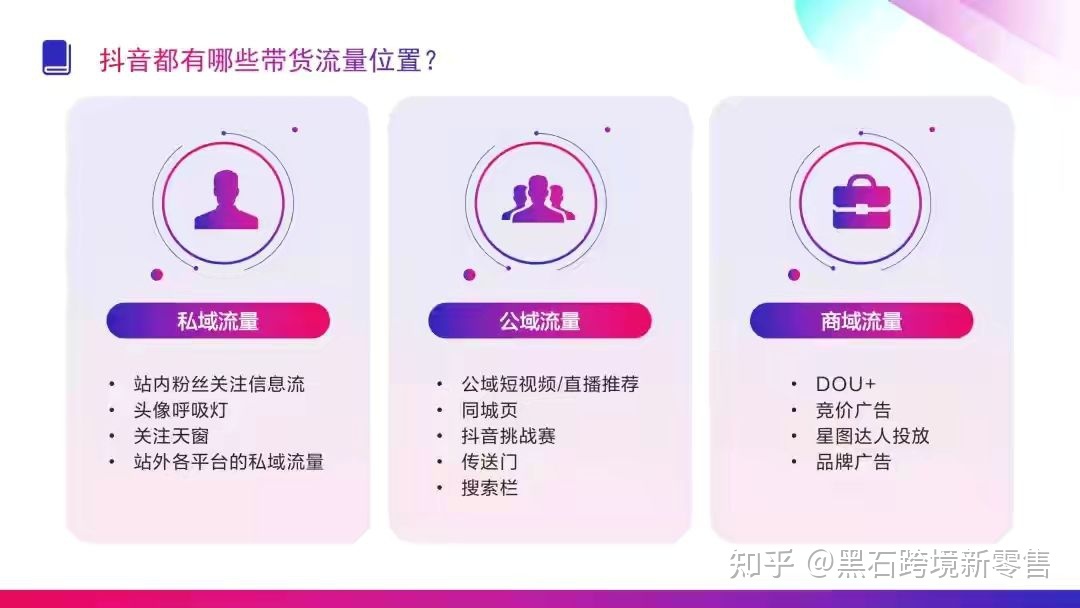 抖音都有哪些带货流量位置？

私域流量

• 站内粉丝关注信息流
• 头像呼吸灯
• 关注天窗
• 站外各平台的私域流量

公域流量

• 公域短视频/直播推荐
• 同城页
• 抖音挑战赛
• 传送门
• 搜索栏

商域流量

• DOU+
• 竞价广告
• 星图达人投放
• 品牌广告

知乎 @黑石跨境新零售